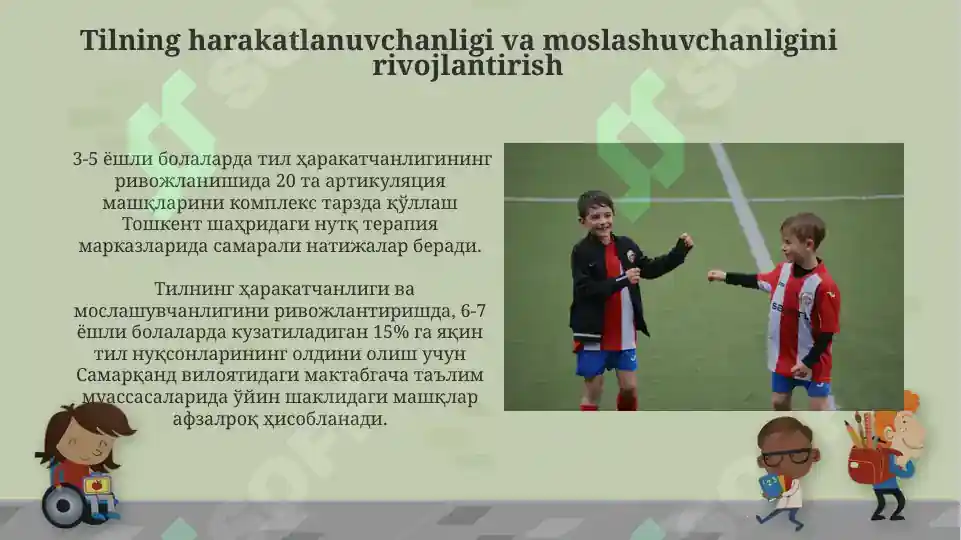 Tilning harakatlanuvchanligi va moslashuvchanligini rivojlantirish

3-5 ёшли болаларда тил ҳаракатчанлигининг ривожланишида 20 та артикуляция машқларини комплекс тарзда қўллаш Тошкент шаҳридаги нутқ терапия марказларида самарали натижалар беради.

Тилнинг ҳаракатчанлиги ва мослашувчанлигини ривожлантиришда, 6-7 ёшли болаларда кузатиладиган 15% га яқин тил нуқсонларининг олдини олиш учун Самарқанд вилоятидаги мактабгача таълим муассасаларида ўйин шаклидаги машқлар афзалроқ ҳисобланади.